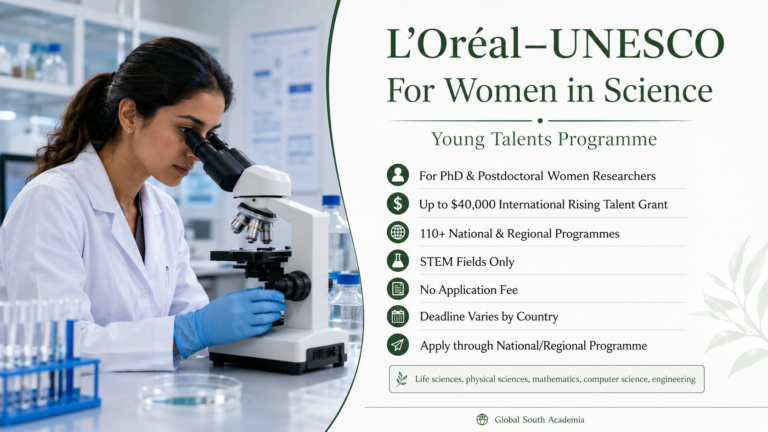 L'Oréal–UNESCO
For Women in Science

Young Talents Programme

For PhD & Postdoctoral Women Researchers

Up to $40,000 International Rising Talent Grant

110+ National & Regional Programmes

STEM Fields Only

No Application Fee

Deadline Varies by Country

Apply through National/Regional Programme

Life sciences, physical sciences, mathematics, computer science, engineering

Global South Academia